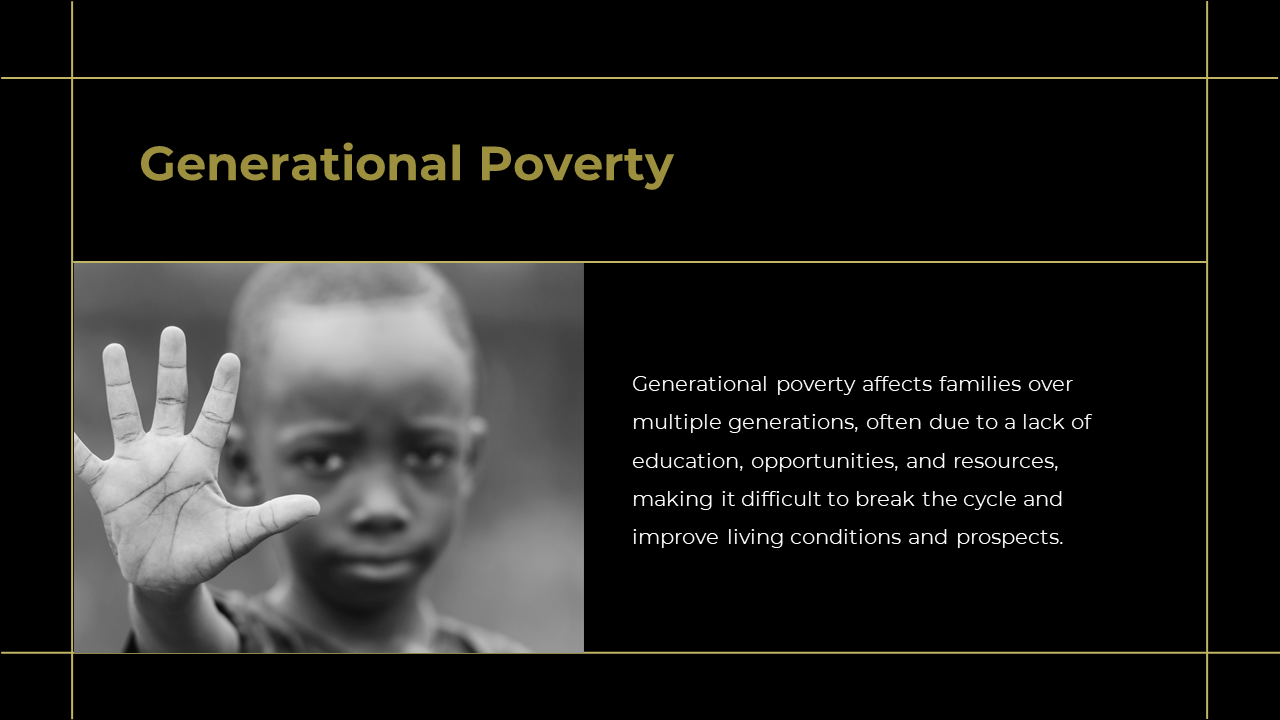 Generational Poverty

Generational poverty affects families over multiple generations, often due to a lack of education, opportunities, and resources, making it difficult to break the cycle and improve living conditions and prospects.